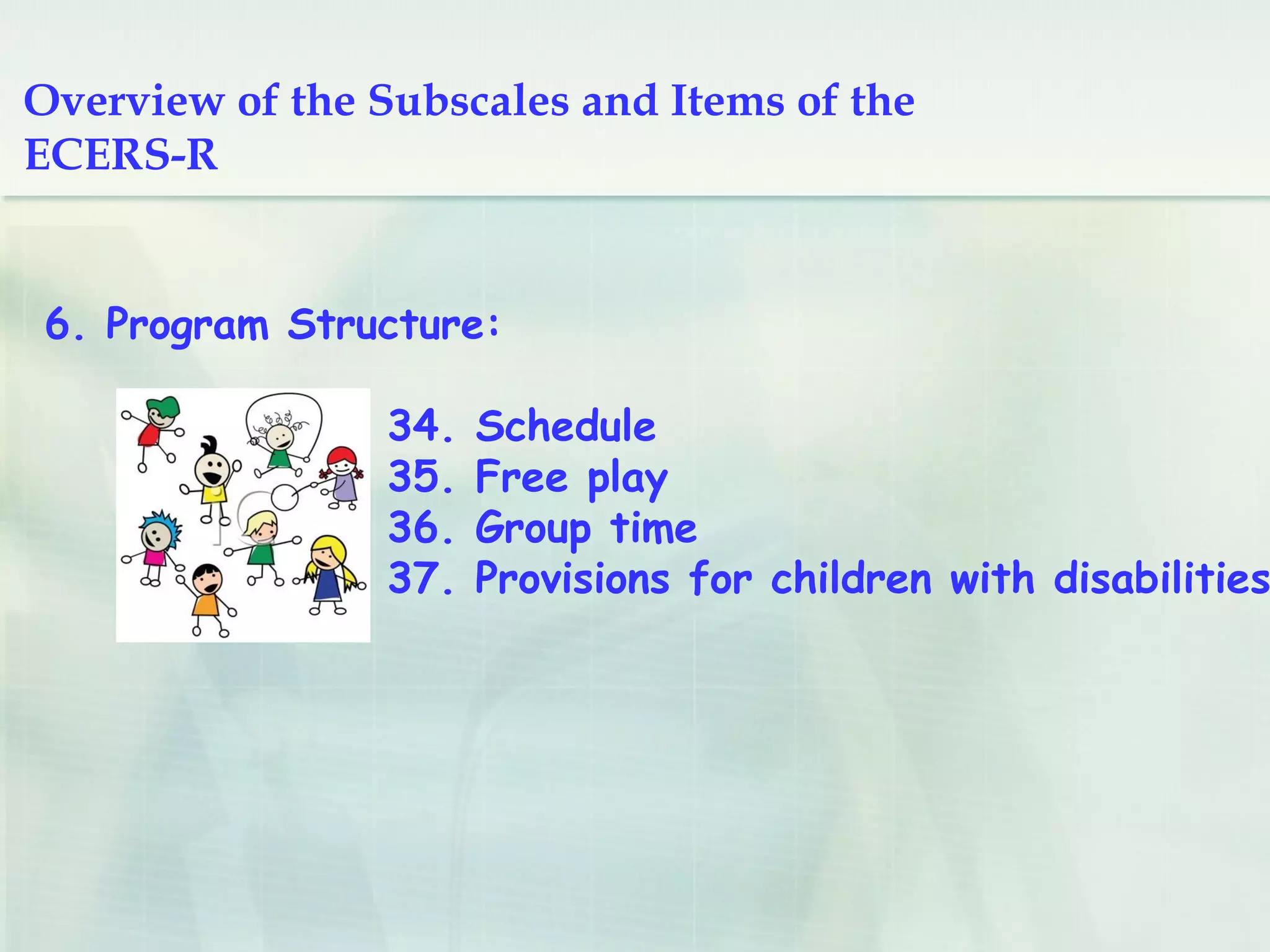 Overview of the Subscales and Items of the ECERS-R

6. Program Structure:

34. Schedule
35. Free play
36. Group time
37. Provisions for children with disabilities